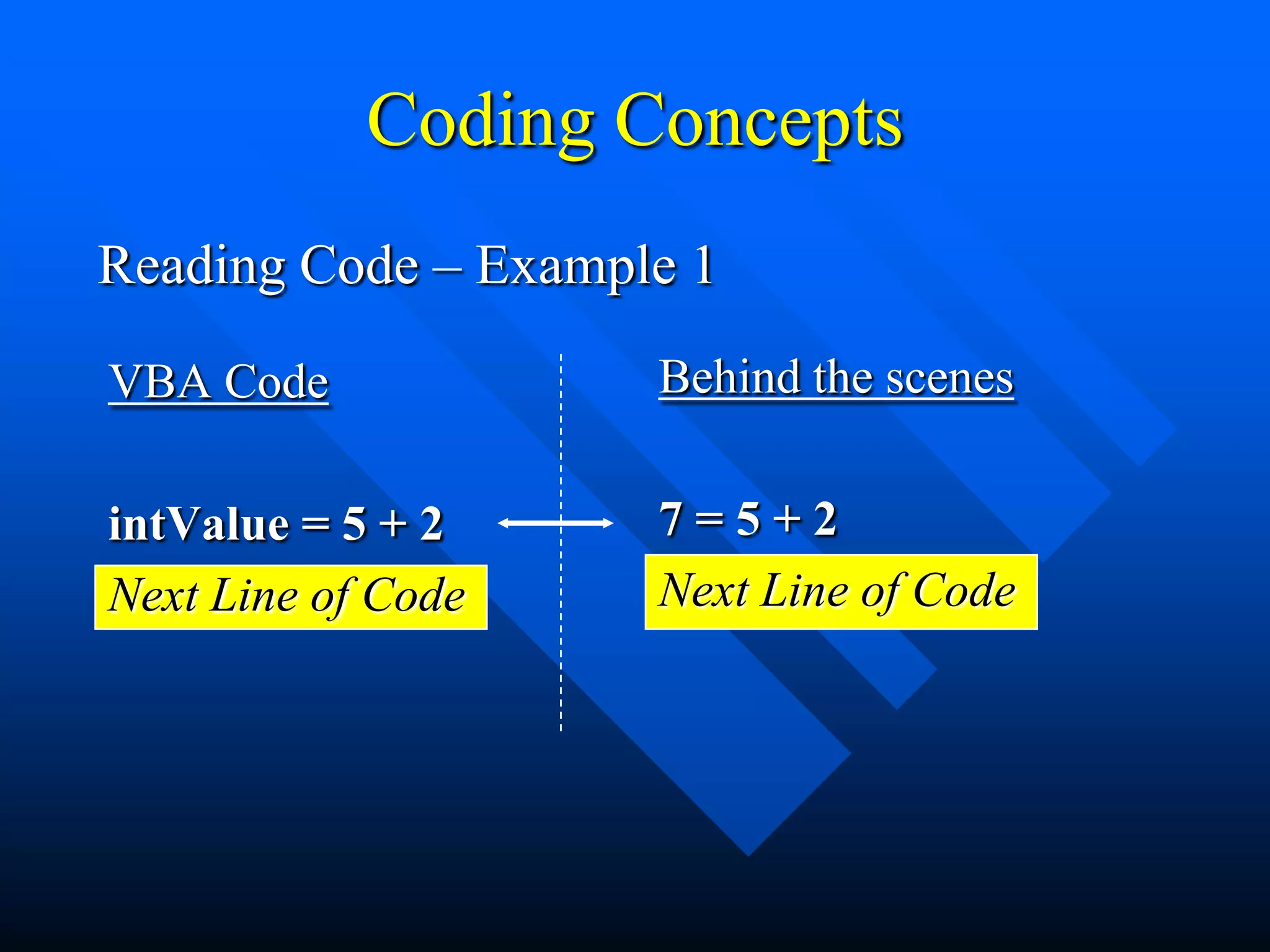 Coding Concepts

Reading Code – Example 1

VBA Code

intValue = 5 + 2

Next Line of Code

Behind the scenes

7 = 5 + 2

Next Line of Code